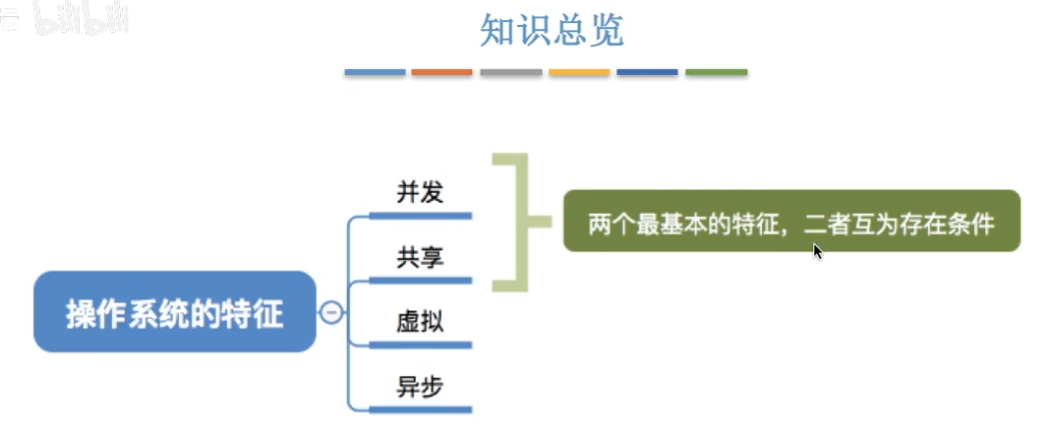 bilibili

知识总览

操作系统的特征

并发

共享

虚拟

异步

两个最基本的特征，二者互为存在条件